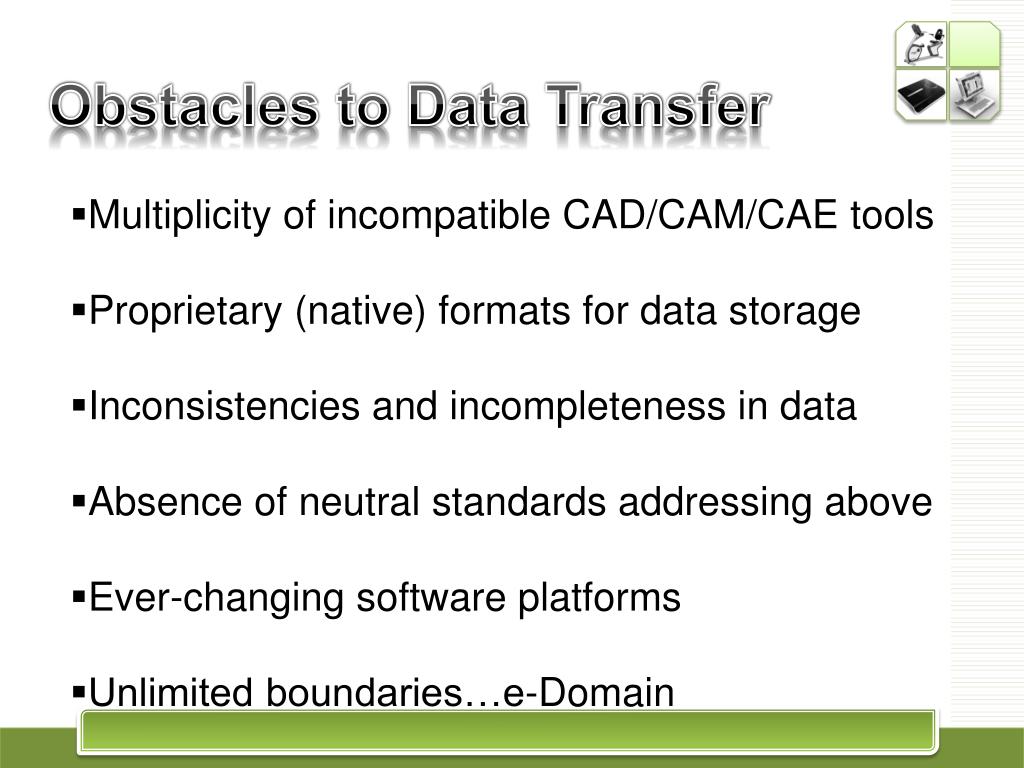 Obstacles to Data Transfer

▪Multiplicity of incompatible CAD/CAM/CAE tools

▪Proprietary (native) formats for data storage

▪Inconsistencies and incompleteness in data

▪Absence of neutral standards addressing above

▪Ever-changing software platforms

▪Unlimited boundaries…e-Domain